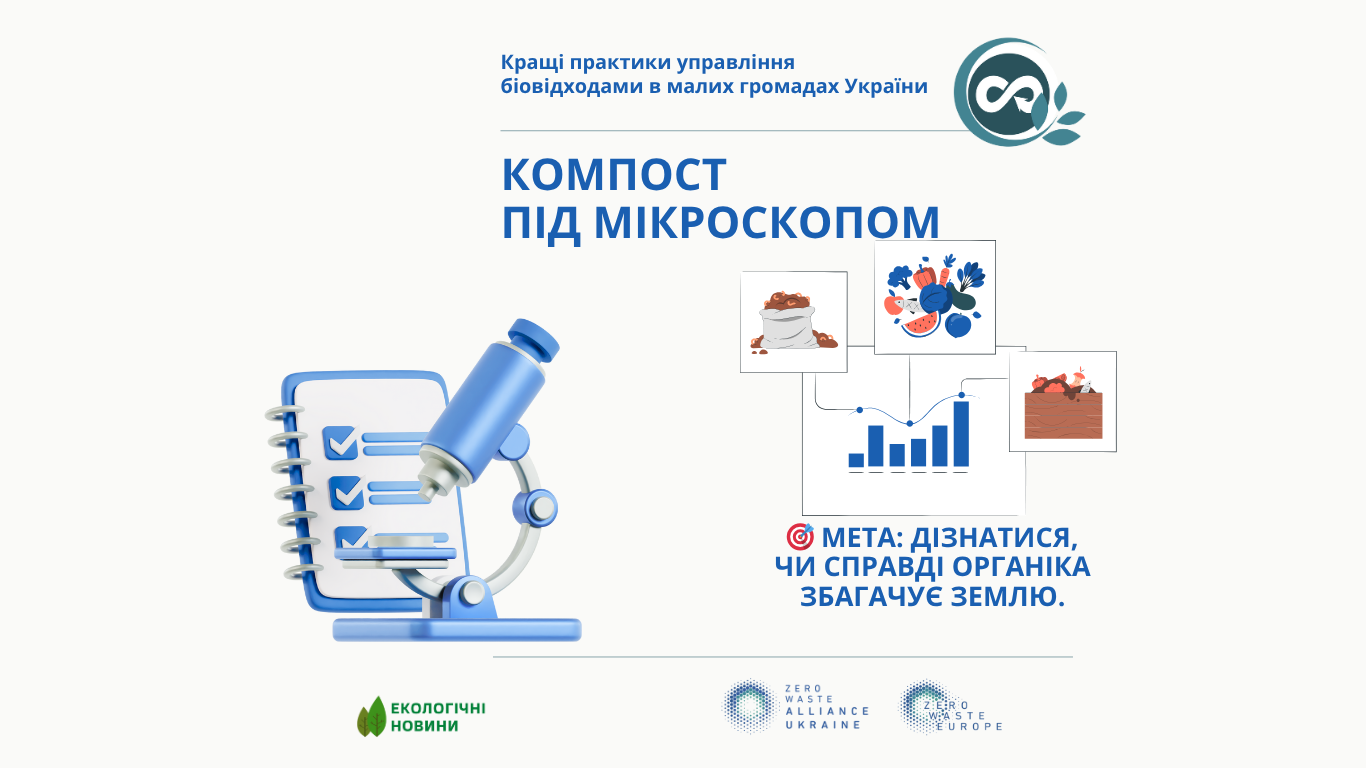 Кращі практики управління біовідходами в малих громадах України

КОМПОСТ ПІД МІКРОСКОПОМ

🎯 МЕТА: ДІЗНАТИСЯ, ЧИ СПРАВДІ ОРГАНІКА ЗБАГАЧУЄ ЗЕМЛЮ.

ЕКОЛОГІЧНІ НОВИНИ

ZERO WASTE ALLIANCE UKRAINE

ZERO WASTE EUROPE